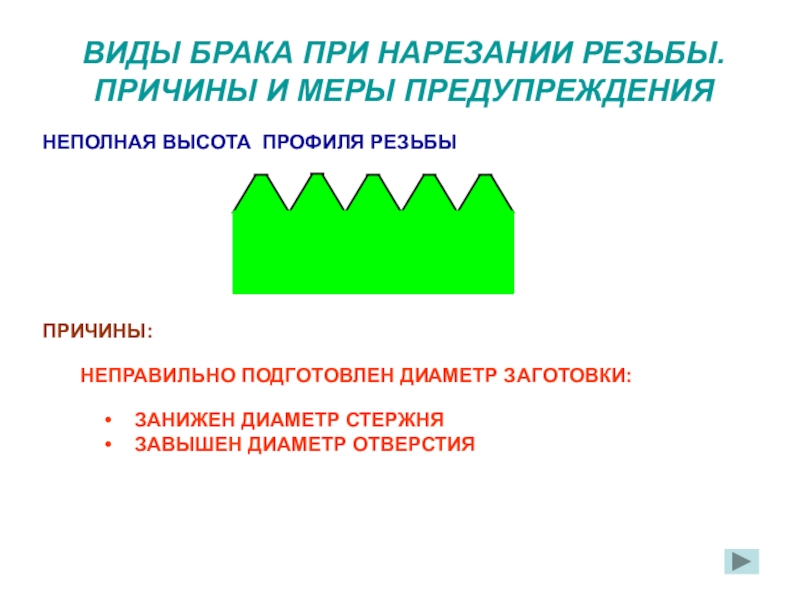 ВИДЫ БРАКА ПРИ НАРЕЗАНИИ РЕЗЬБЫ. ПРИЧИНЫ И МЕРЫ ПРЕДУПРЕЖДЕНИЯ

НЕПОЛНАЯ ВЫСОТА ПРОФИЛЯ РЕЗЬБЫ

ПРИЧИНЫ:

НЕПРАВИЛЬНО ПОДГОТОВЛЕН ДИАМЕТР ЗАГОТОВКИ:

• ЗАНИЖЕН ДИАМЕТР СТЕРЖНЯ
• ЗАВЫШЕН ДИАМЕТР ОТВЕРСТИЯ